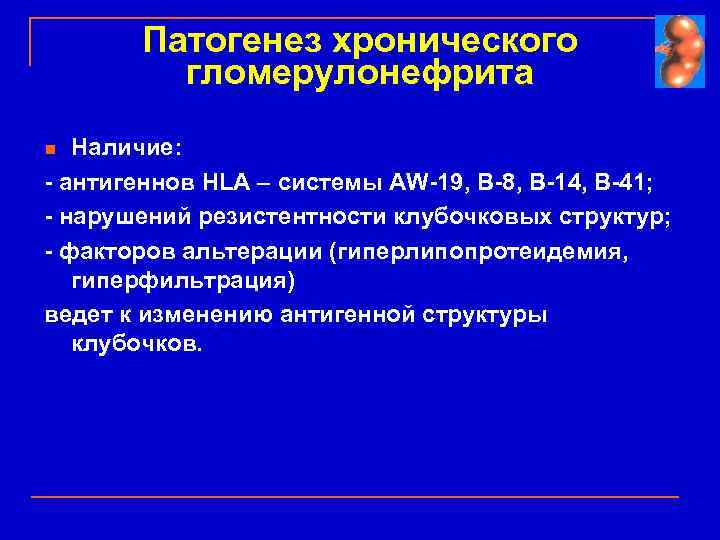 Патогенез хронического гломерулонефрита

Наличие:
- антигеннов HLA – системы AW-19, B-8, B-14, B-41;
- нарушений резистентности клубочковых структур;
- факторов альтерации (гиперлипопротеидемия, гиперфильтрация)
ведет к изменению антигенной структуры клубочков.